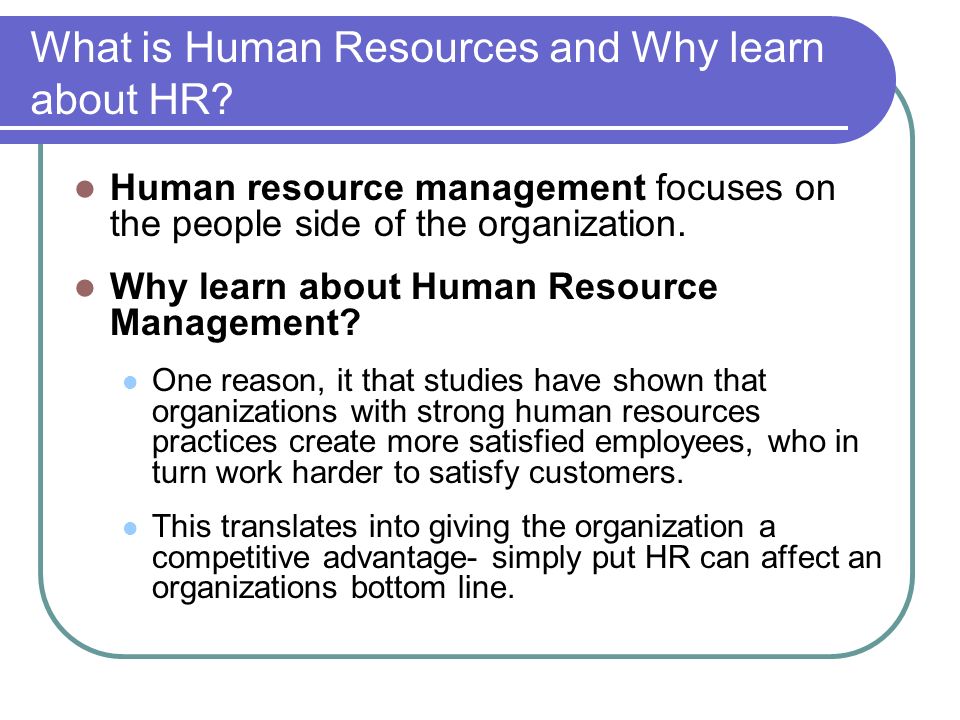 What is Human Resources and Why learn about HR?

Human resource management focuses on the people side of the organization.

Why learn about Human Resource Management?

One reason, it that studies have shown that organizations with strong human resources practices create more satisfied employees, who in turn work harder to satisfy customers.

This translates into giving the organization a competitive advantage- simply put HR can affect an organizations bottom line.